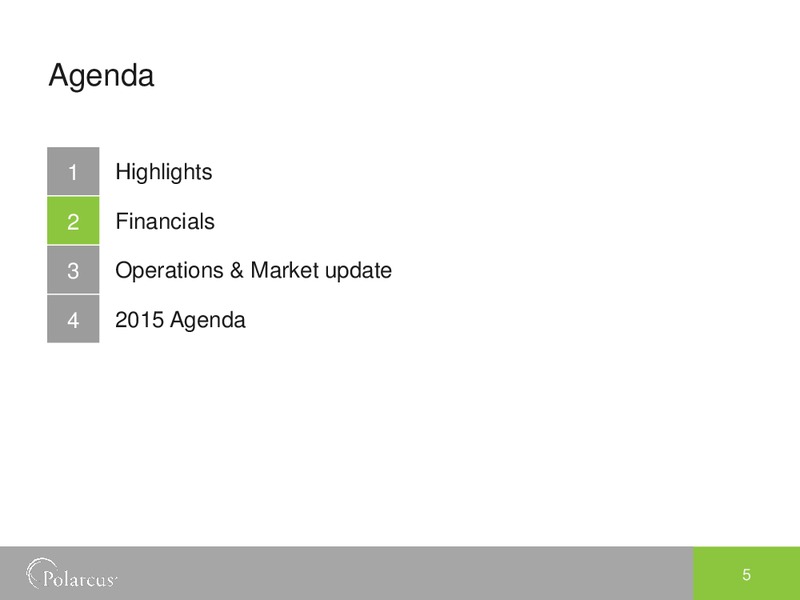 Agenda

1 Highlights
2 Financials
3 Operations & Market update
4 2015 Agenda

Polarcus

5